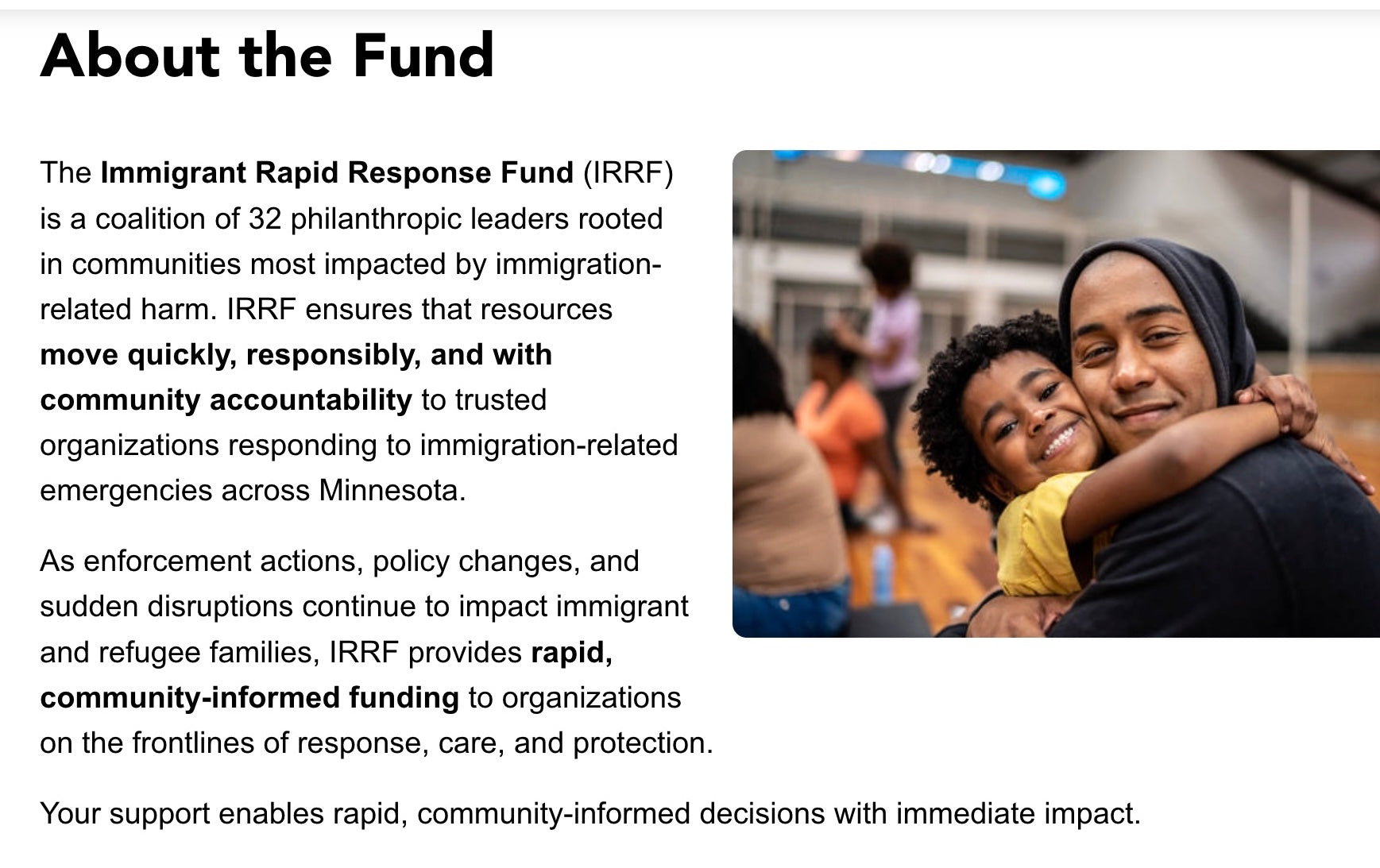 About the Fund

The Immigrant Rapid Response Fund (IRRF) is a coalition of 32 philanthropic leaders rooted in communities most impacted by immigration-related harm. IRRF ensures that resources move quickly, responsibly, and with community accountability to trusted organizations responding to immigration-related emergencies across Minnesota.

As enforcement actions, policy changes, and sudden disruptions continue to impact immigrant and refugee families, IRRF provides rapid, community-informed funding to organizations on the frontlines of response, care, and protection.

Your support enables rapid, community-informed decisions with immediate impact.